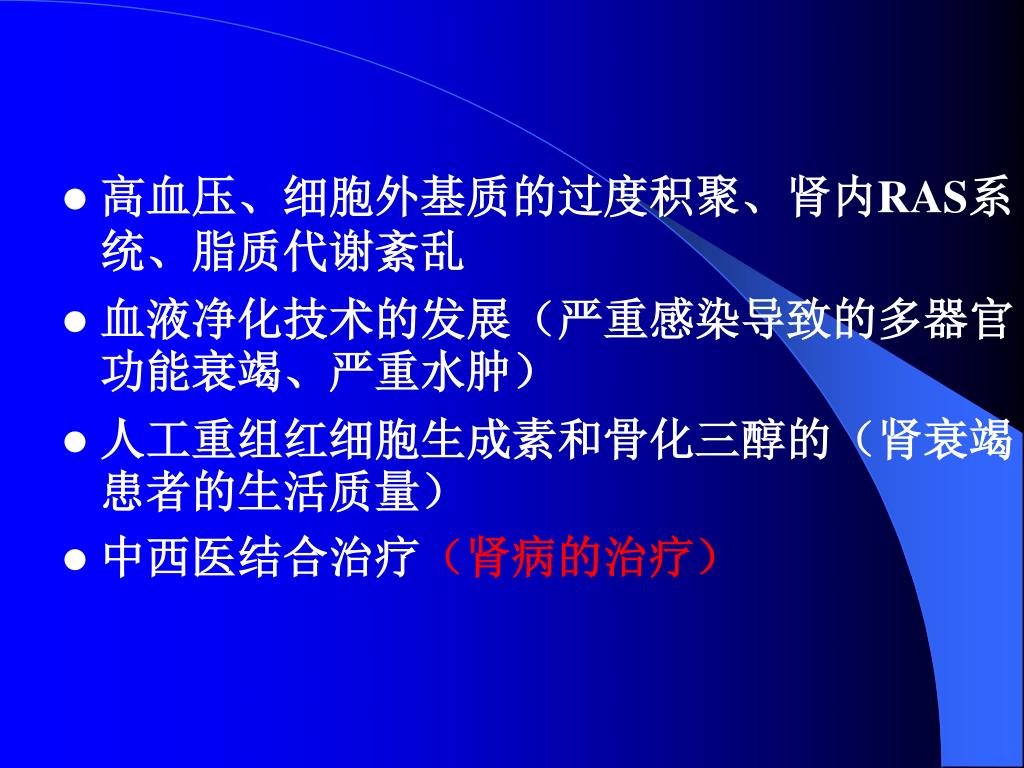 ● 高血压、细胞外基质的过度积聚、肾内RAS系统、脂质代谢紊乱

● 血液净化技术的发展（严重感染导致的多器官功能衰竭、严重水肿）

● 人工重组红细胞生成素和骨化三醇的（肾衰竭患者的生活质量）

● 中西医结合治疗（肾病的治疗）